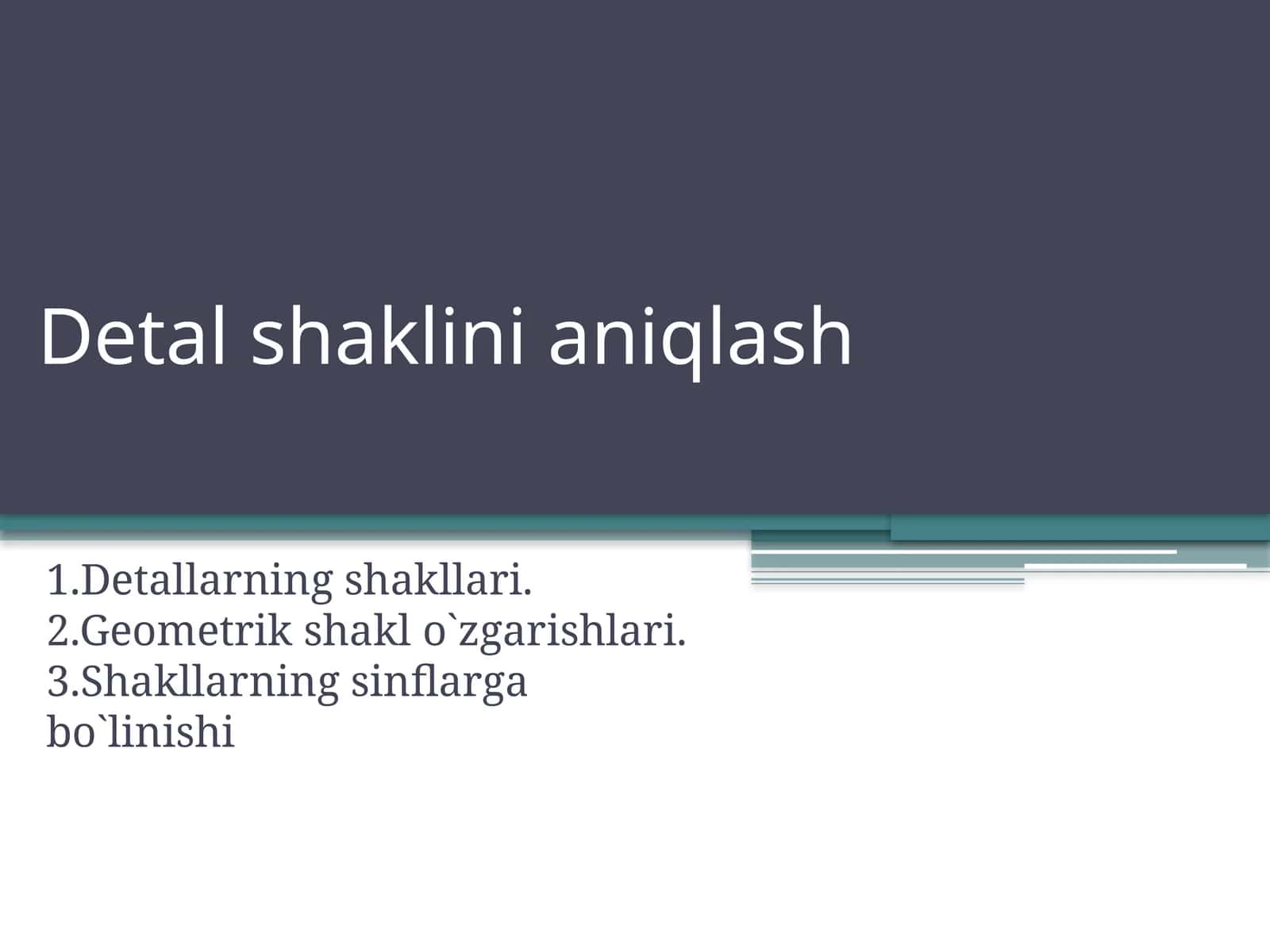 Detal shaklini aniqlash

1.Detallarning shakllari.
2.Geometrik shakl o`zgarishlari.
3.Shakllarning sinflarga bo`linishi